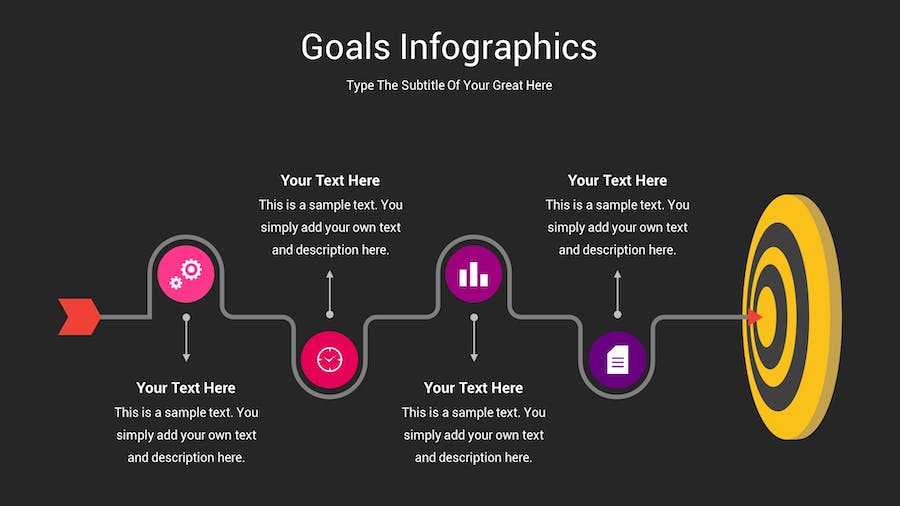 Goals Infographics

Type The Subtitle Of Your Great Here

Your Text Here
This is a sample text. You simply add your own text and description here.

Your Text Here
This is a sample text. You simply add your own text and description here.

Your Text Here
This is a sample text. You simply add your own text and description here.

Your Text Here
This is a sample text. You simply add your own text and description here.